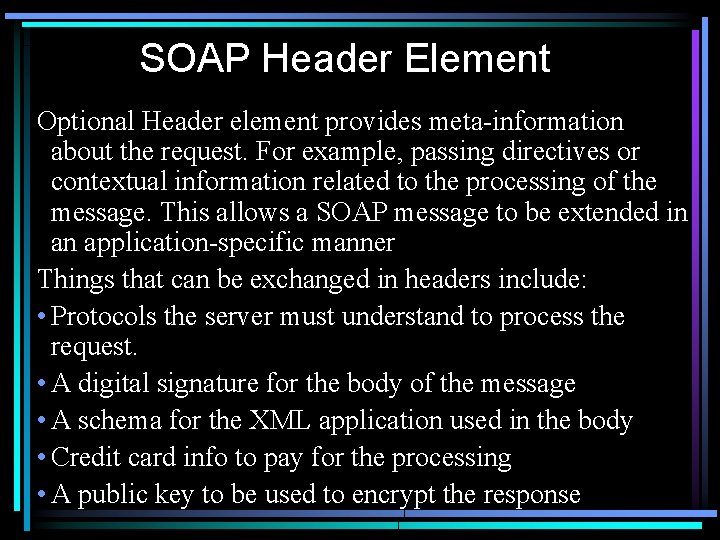 SOAP Header Element

Optional Header element provides meta-information about the request. For example, passing directives or contextual information related to the processing of the message. This allows a SOAP message to be extended in an application-specific manner

Things that can be exchanged in headers include:

• Protocols the server must understand to process the request.

• A digital signature for the body of the message

• A schema for the XML application used in the body

• Credit card info to pay for the processing

• A public key to be used to encrypt the response